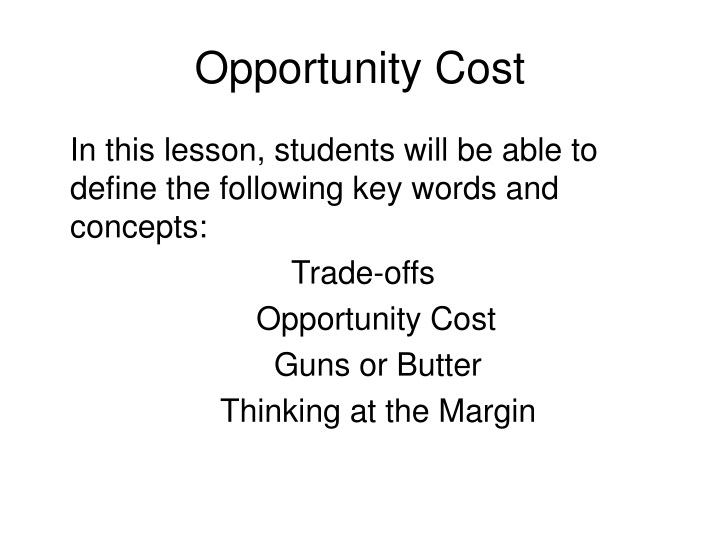 Opportunity Cost

In this lesson, students will be able to define the following key words and concepts:

Trade-offs

Opportunity Cost

Guns or Butter

Thinking at the Margin